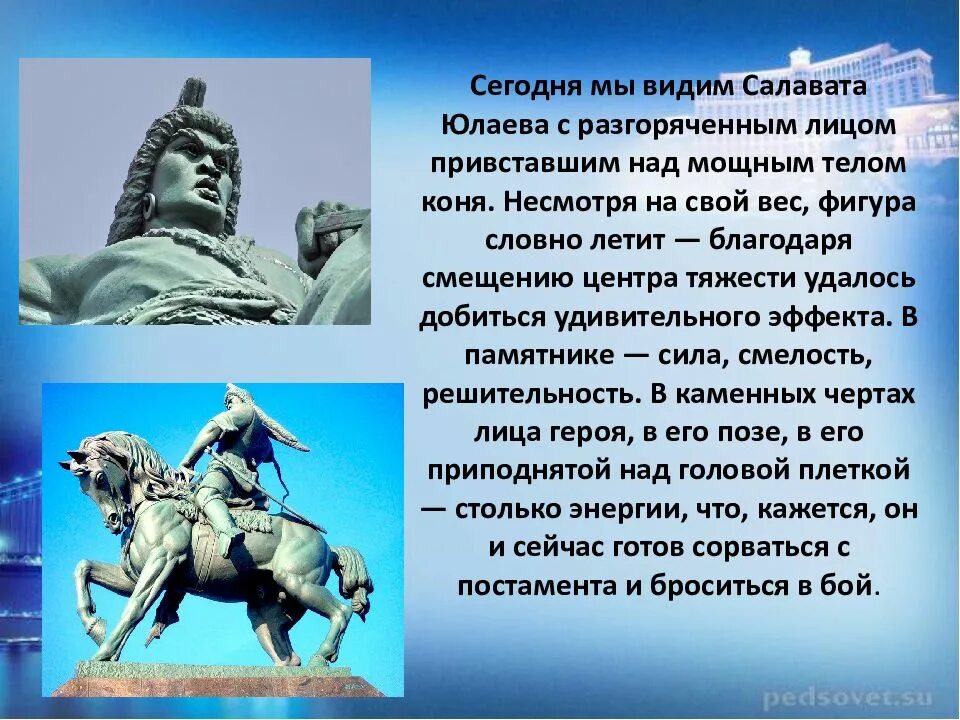 Сегодня мы видим Салавата Юлаева с разгоряченным лицом привставшим над мощным телом коня. Несмотря на свой вес, фигура словно летит — благодаря смещению центра тяжести удалось добиться удивительного эффекта. В памятнике — сила, смелость, решительность. В каменных чертах лица героя, в его позе, в его приподнятой над головой плеткой — столько энергии, что, кажется, он и сейчас готов сорваться с постамента и броситься в бой.

pedsovet.su